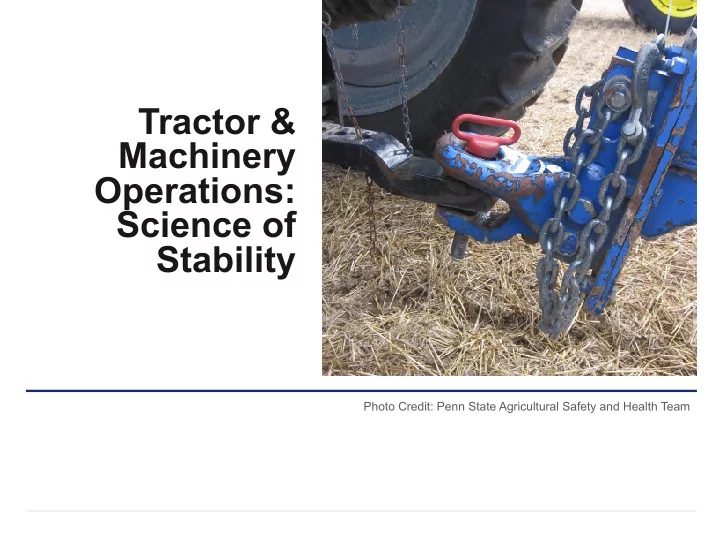 Tractor & Machinery Operations: Science of Stability

Photo Credit: Penn State Agricultural Safety and Health Team